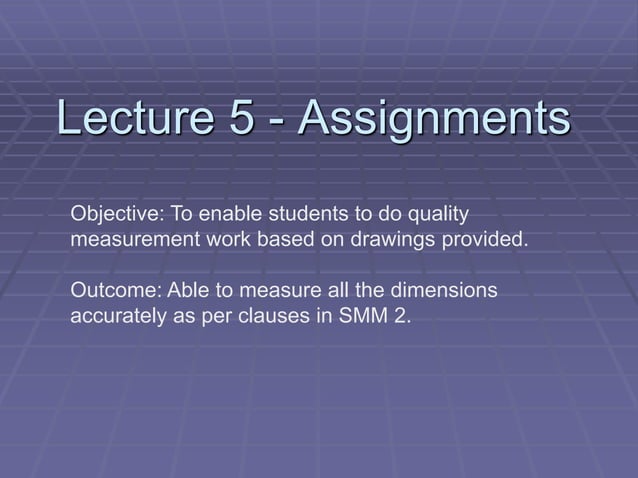 Lecture 5 - Assignments

Objective: To enable students to do quality measurement work based on drawings provided.

Outcome: Able to measure all the dimensions accurately as per clauses in SMM 2.